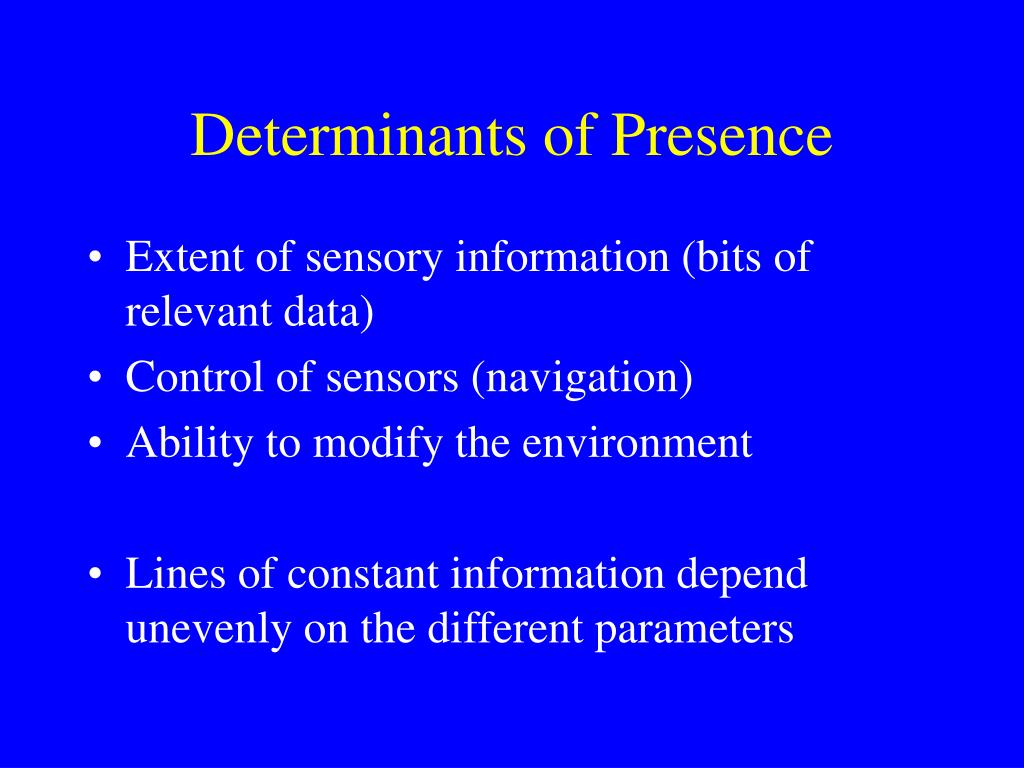 Determinants of Presence

• Extent of sensory information (bits of relevant data)
• Control of sensors (navigation)
• Ability to modify the environment

• Lines of constant information depend unevenly on the different parameters